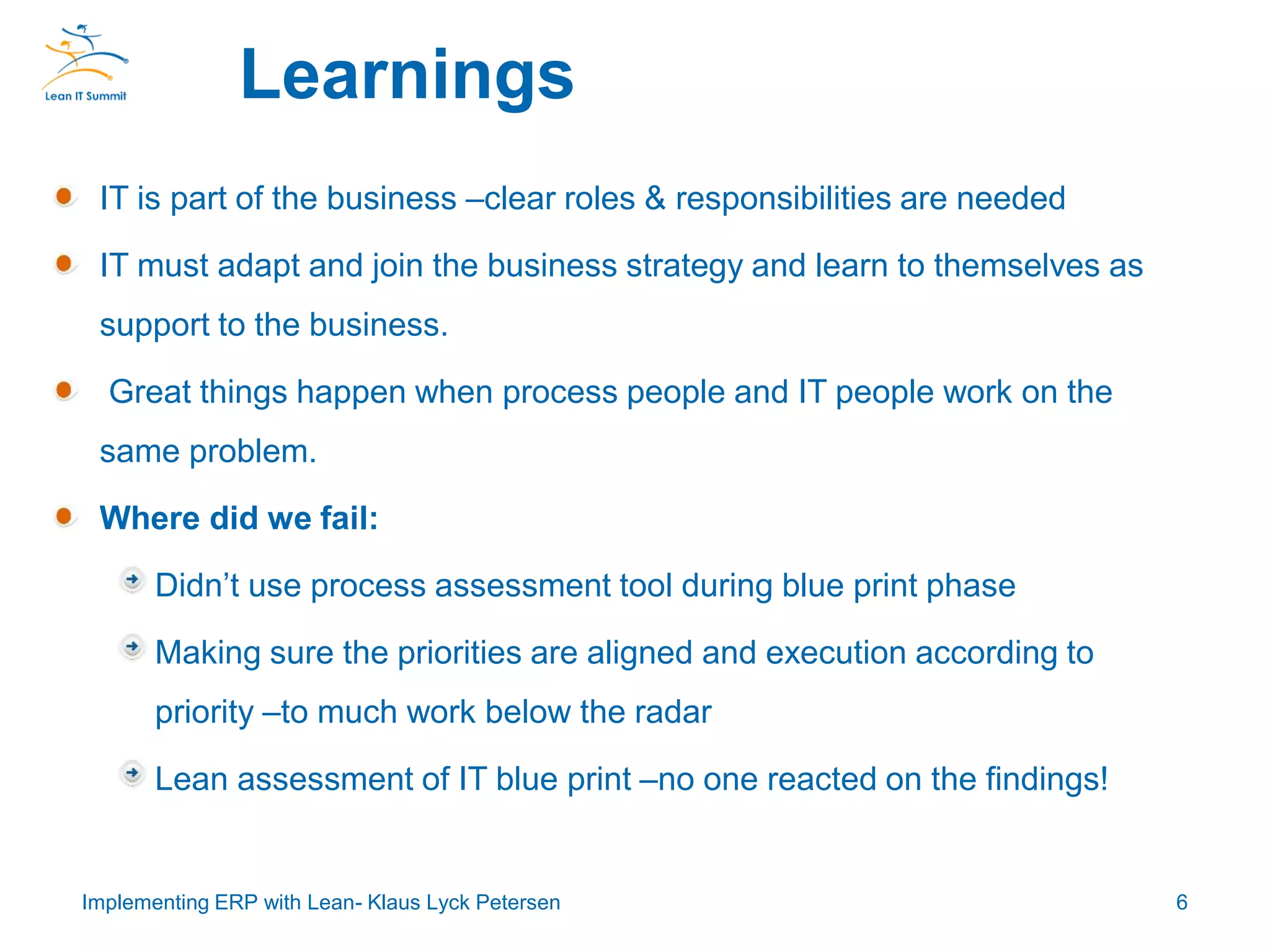 Lean IT Summit

Learnings

IT is part of the business –clear roles & responsibilities are needed

IT must adapt and join the business strategy and learn to themselves as support to the business.

Great things happen when process people and IT people work on the same problem.

Where did we fail:

Didn’t use process assessment tool during blue print phase

Making sure the priorities are aligned and execution according to priority –to much work below the radar

Lean assessment of IT blue print –no one reacted on the findings!

Implementing ERP with Lean- Klaus Lyck Petersen

6